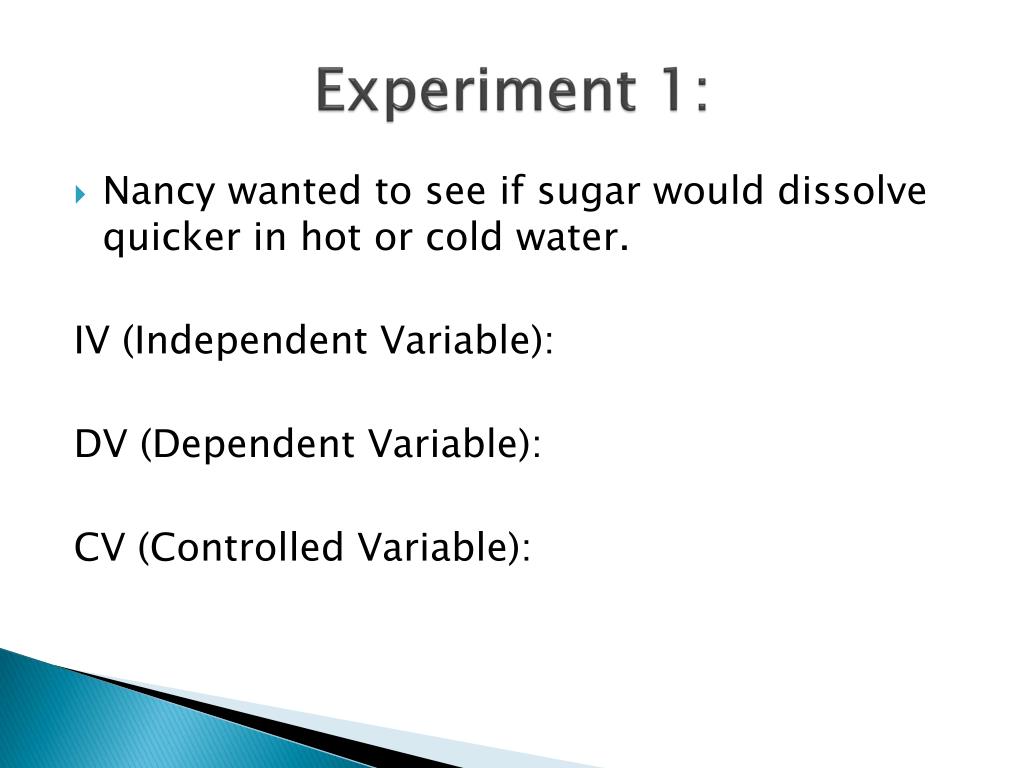 Experiment 1:

Nancy wanted to see if sugar would dissolve quicker in hot or cold water.

IV (Independent Variable):

DV (Dependent Variable):

CV (Controlled Variable):